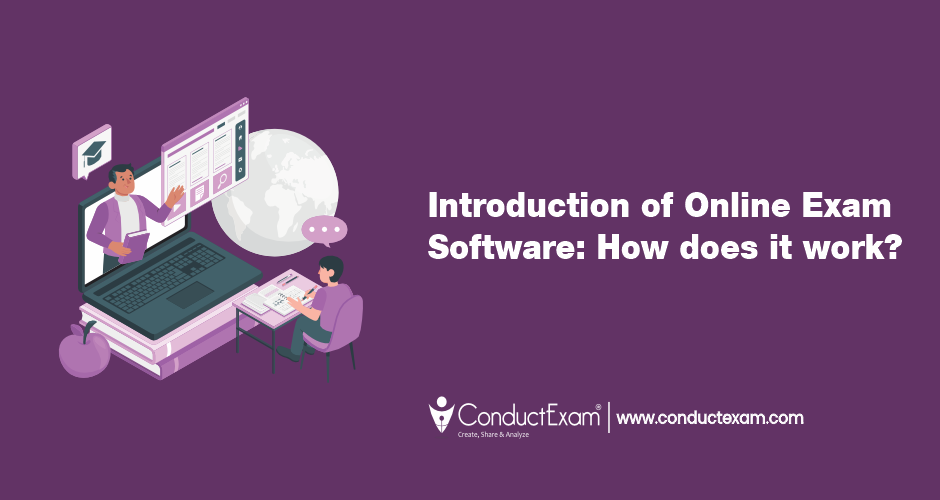 Introduction of Online Exam Software: How does it work?

ConductExam®
Create, Share & Analyze
www.conductexam.com